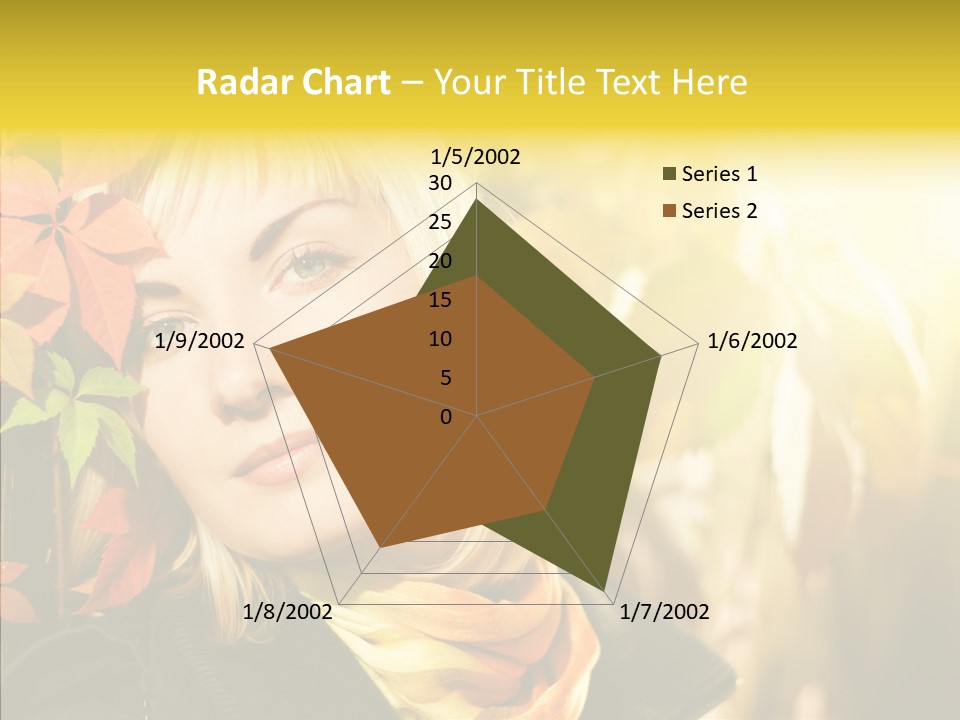 Radar Chart – Your Title Text Here

1/5/2002
30
25
20
15
10
5
0
1/6/2002
1/7/2002
1/8/2002
1/9/2002

Series 1
Series 2